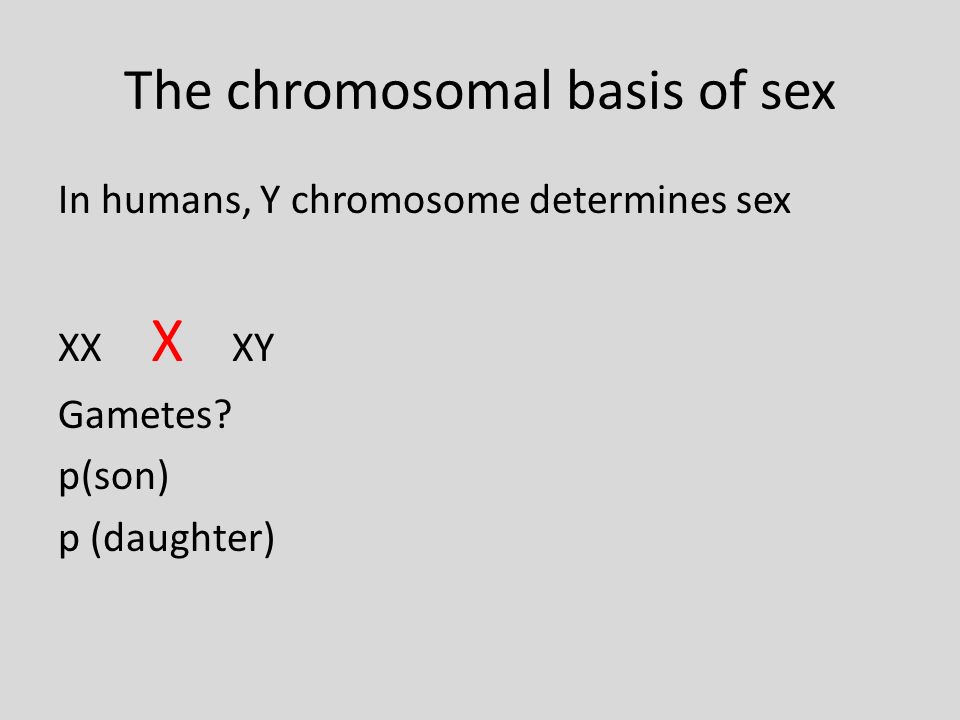 The chromosomal basis of sex

In humans, Y chromosome determines sex

XX X XY

Gametes?

p(son)

p (daughter)